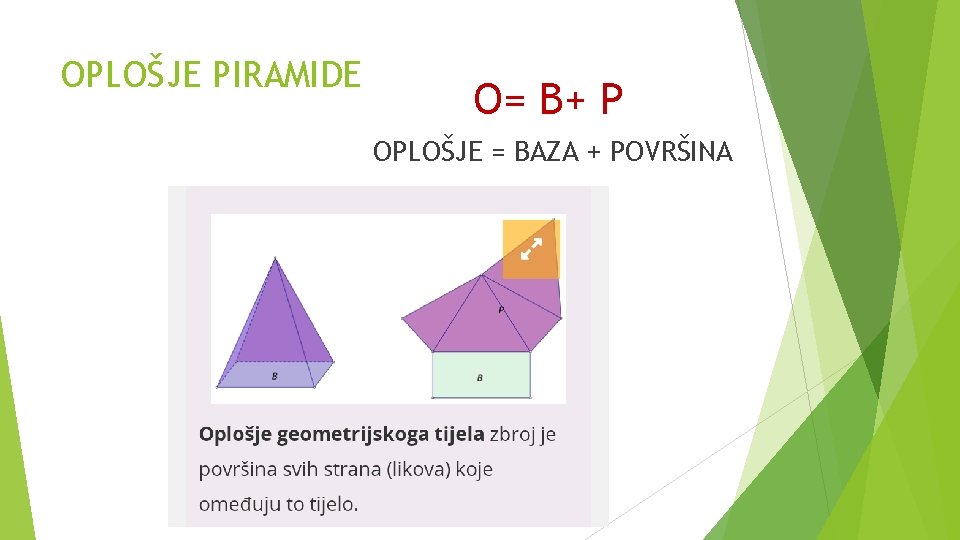 OPLOŠJE PIRAMIDE

O= B+ P

OPLOŠJE = BAZA + POVRŠINA

B

P

B

Oplošje geometrijskoga tijela zbroj je površina svih strana (likova) koje omeđuju to tijelo.